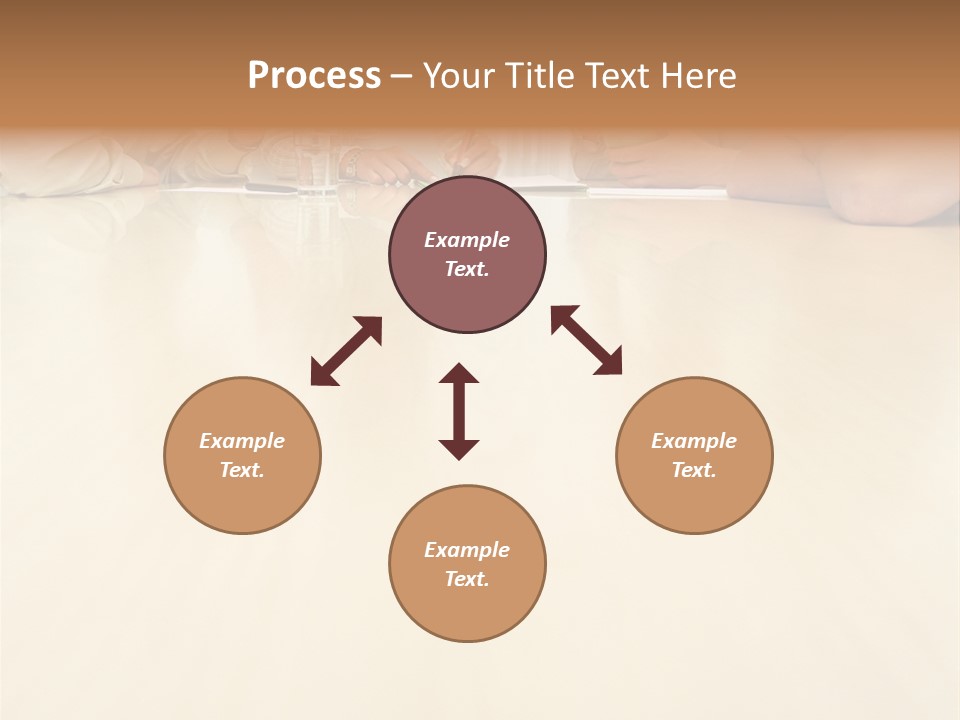 Process – Your Title Text Here

Example Text.

Example Text.

Example Text.

Example Text.